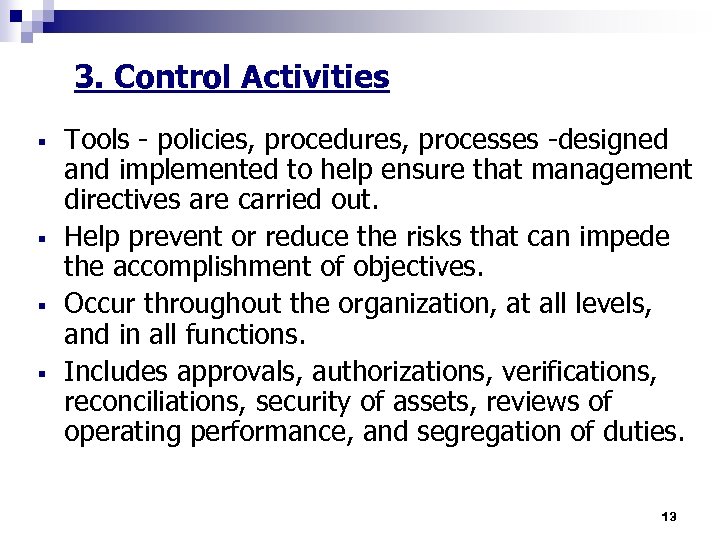 3. Control Activities

▪ Tools - policies, procedures, processes -designed and implemented to help ensure that management directives are carried out.

▪ Help prevent or reduce the risks that can impede the accomplishment of objectives.

▪ Occur throughout the organization, at all levels, and in all functions.

▪ Includes approvals, authorizations, verifications, reconciliations, security of assets, reviews of operating performance, and segregation of duties.

13